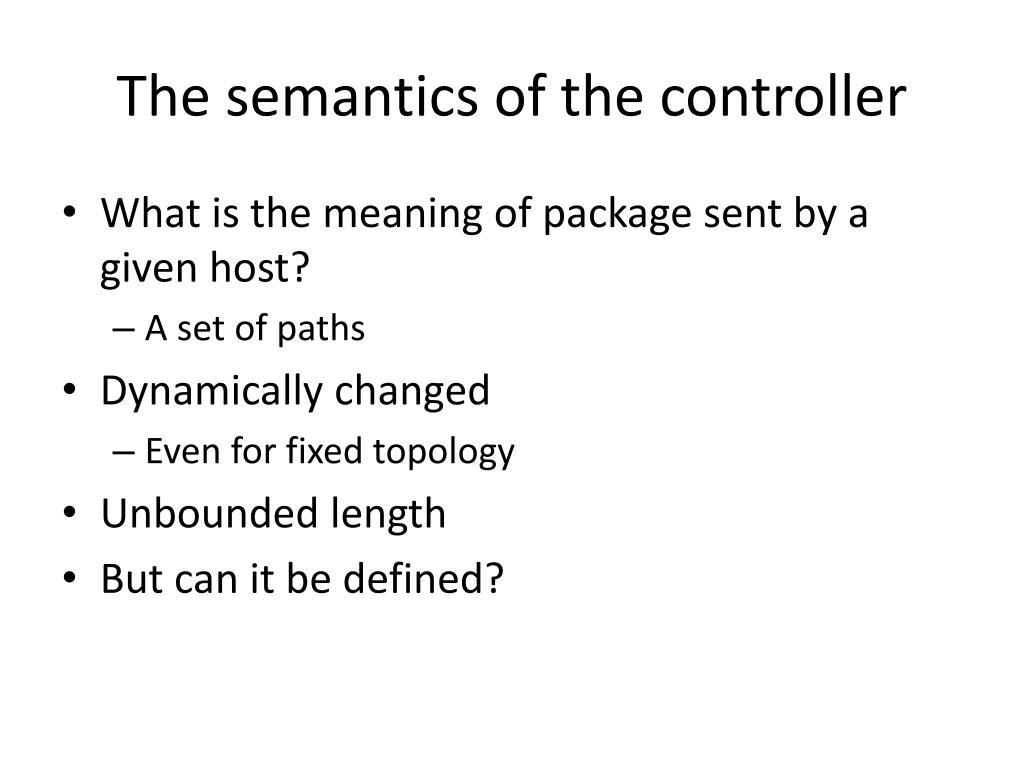 The semantics of the controller

• What is the meaning of package sent by a given host?
– A set of paths
• Dynamically changed
– Even for fixed topology
• Unbounded length
• But can it be defined?